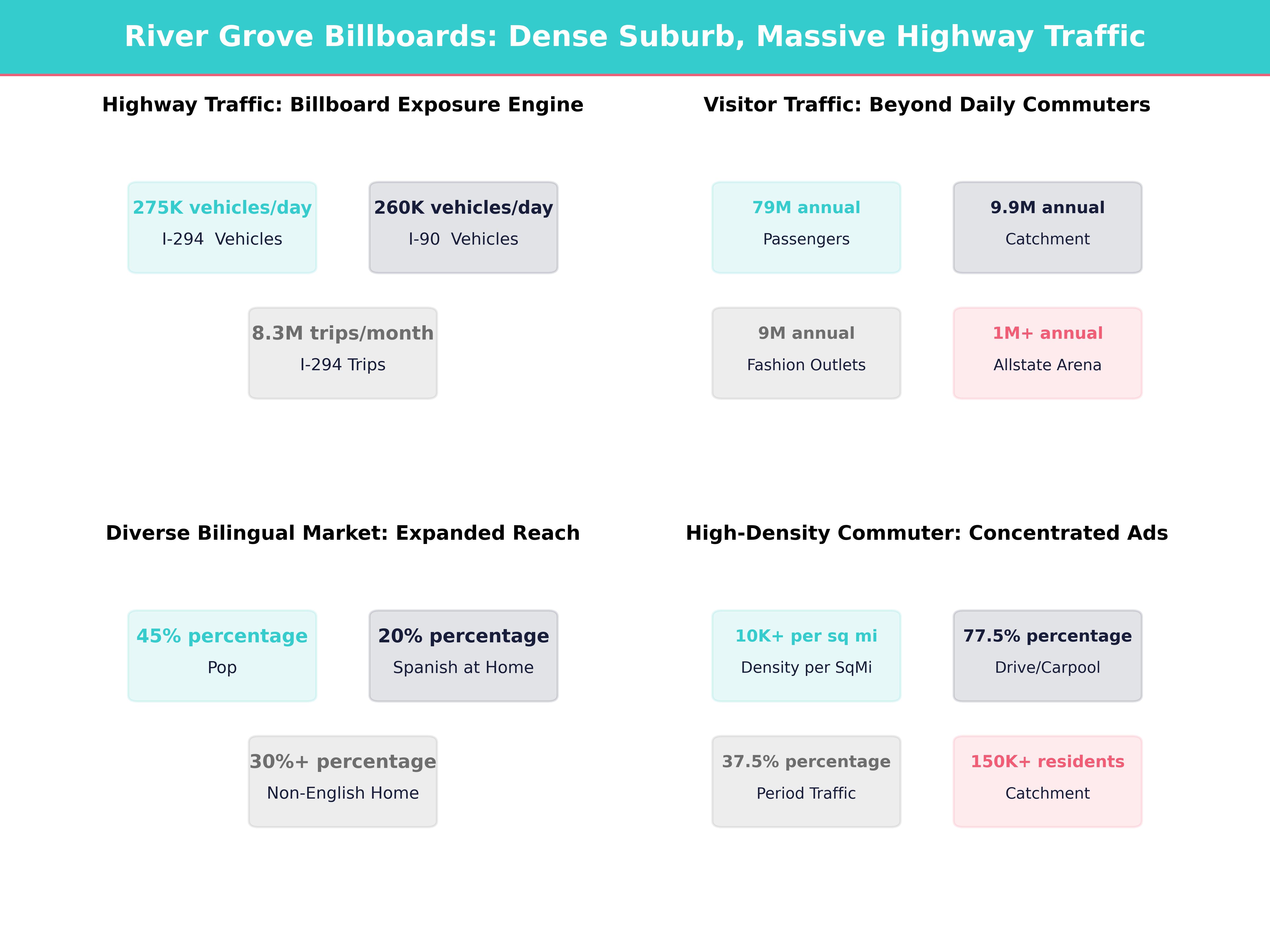 River Grove Billboards: Dense Suburb, Massive Highway Traffic

Highway Traffic: Billboard Exposure Engine

275K vehicles/day
I-294 Vehicles

260K vehicles/day
I-90 Vehicles

8.3M trips/month
I-294 Trips

Visitor Traffic: Beyond Daily Commuters

79M annual
Passengers

9.9M annual
Catchment

9M annual
Fashion Outlets

1M+ annual
Allstate Arena

Diverse Bilingual Market: Expanded Reach

45% percentage
Pop

20% percentage
Spanish at Home

30%+ percentage
Non-English Home

High-Density Commuter: Concentrated Ads

10K+ per sq mi
Density per SqMi

77.5% percentage
Drive/Carpool

37.5% percentage
Period Traffic

150K+ residents
Catchment